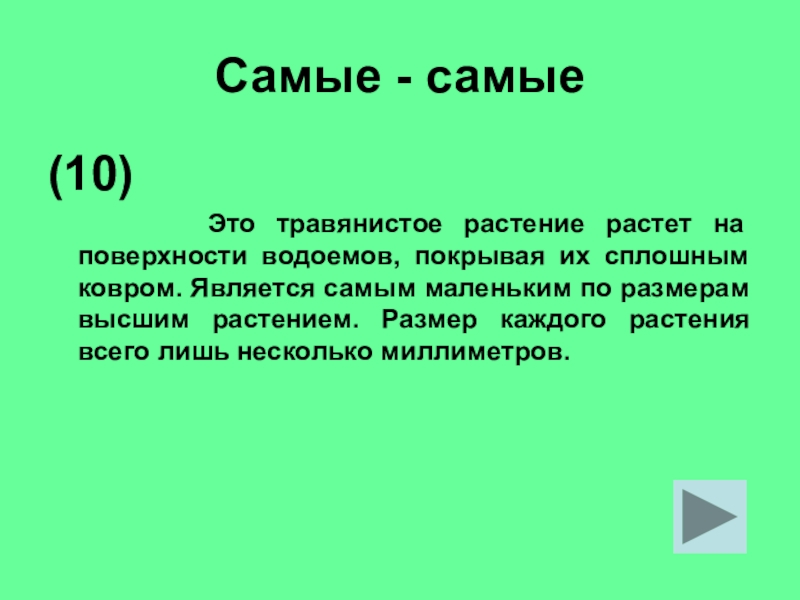 Самые - самые

(10)

Это травянистое растение растет на поверхности водоемов, покрывая их сплошным ковром. Является самым маленьким по размерам высшим растением. Размер каждого растения всего лишь несколько миллиметров.